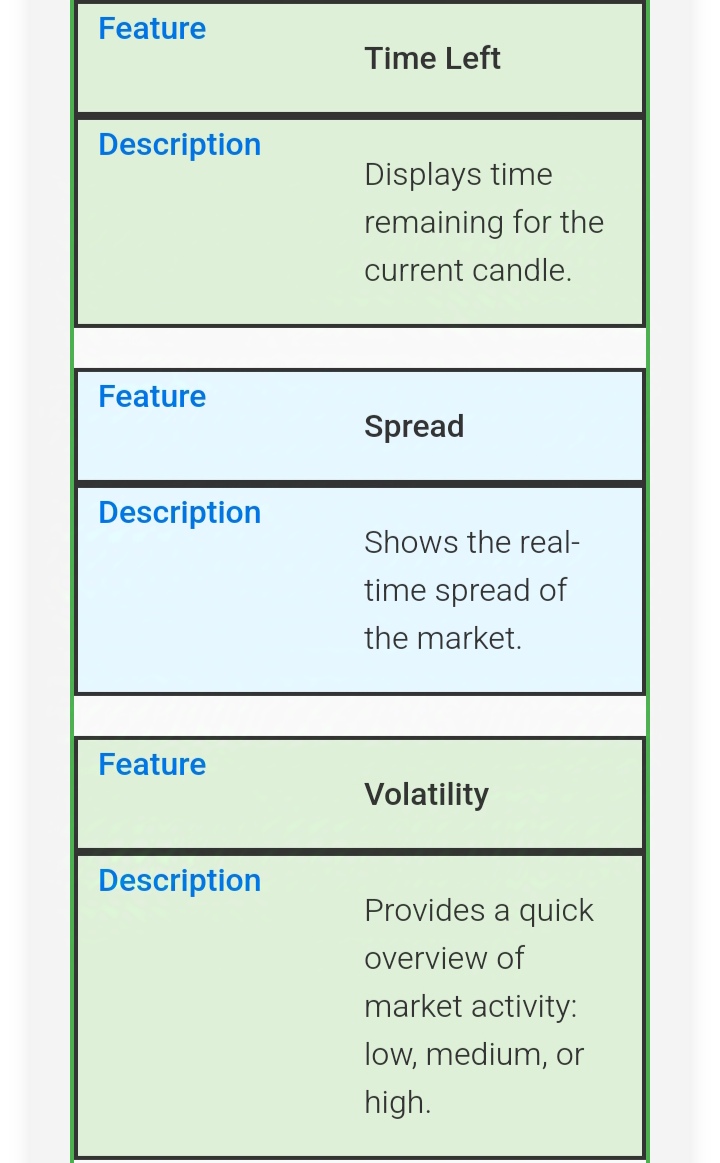 | Feature | Time Left |
|---|---|
| Description | Displays time remaining for the current candle. |

| Feature | Spread |
|---|---|
| Description | Shows the real-time spread of the market. |

| Feature | Volatility |
|---|---|
| Description | Provides a quick overview of market activity: low, medium, or high. |